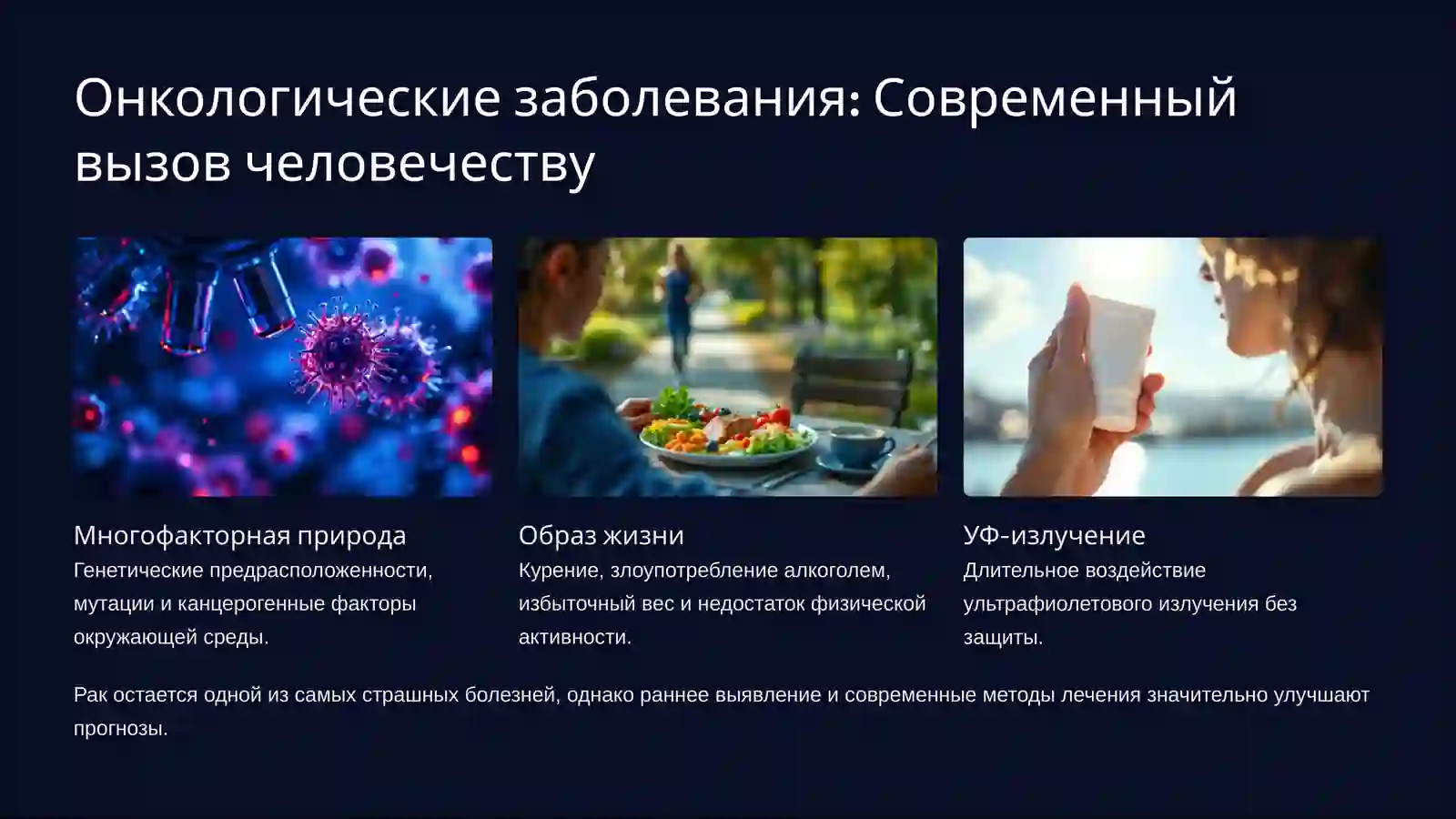 Онкологические заболевания: Современный вызов человечеству

Многофакторная природа
Генетические предрасположенности, мутации и канцерогенные факторы окружающей среды.

Образ жизни
Курение, злоупотребление алкоголем, избыточный вес и недостаток физической активности.

УФ-излучение
Длительное воздействие ультрафиолетового излучения без защиты.

Рак остается одной из самых страшных болезней, однако раннее выявление и современные методы лечения значительно улучшают прогнозы.